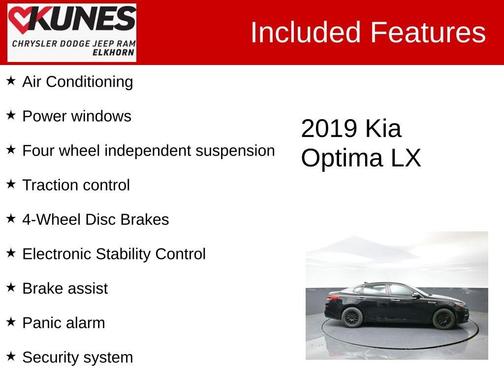 KUNES
CHRYSLER DODGE JEEP RAM
ELKHORN

Included Features

★ Air Conditioning

★ Power windows

★ Four wheel independent suspension

★ Traction control

★ 4-Wheel Disc Brakes

★ Electronic Stability Control

★ Brake assist

★ Panic alarm

★ Security system

2019 Kia Optima LX